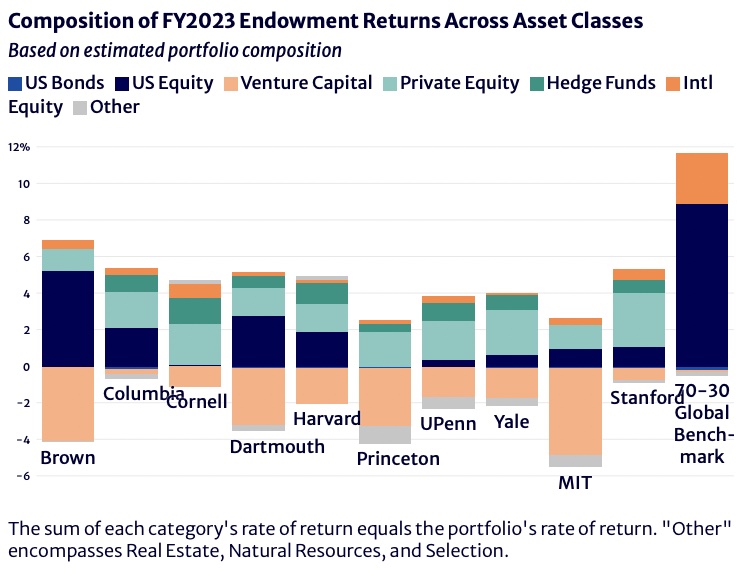 Composition of FY2023 Endowment Returns Across Asset Classes
Based on estimated portfolio composition

US Bonds US Equity Venture Capital Private Equity Hedge Funds Intl Equity Other

12%
10
8
6
4
2
0
-2
-4
-6

Brown
Columbia
Cornell
Dartmouth
Harvard
Princeton
UPenn
Yale
MIT
Stanford
70-30 Global Benchmark

The sum of each category's rate of return equals the portfolio's rate of return. "Other" encompasses Real Estate, Natural Resources, and Selection.